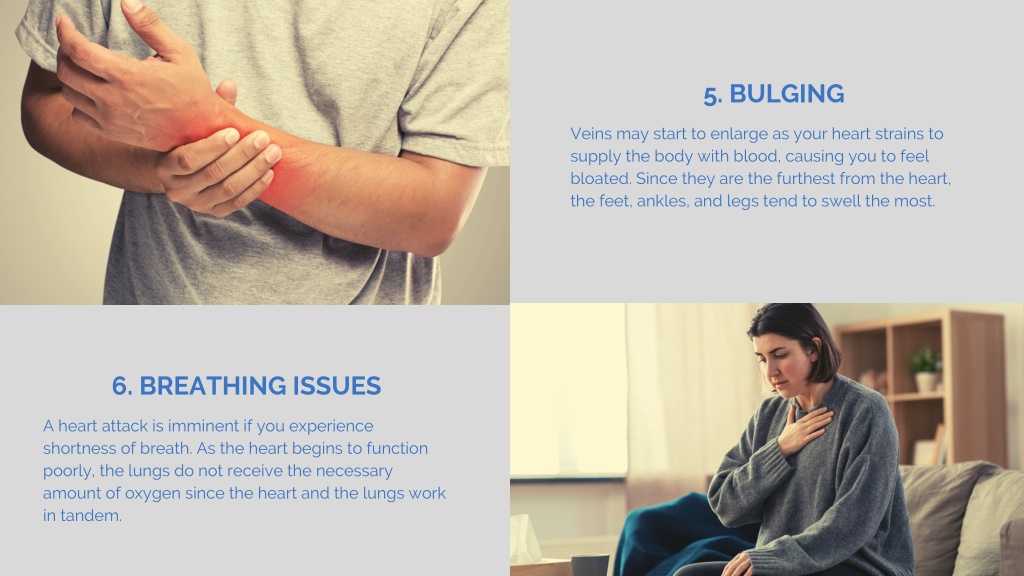 5. BULGING

Veins may start to enlarge as your heart strains to supply the body with blood, causing you to feel bloated. Since they are the furthest from the heart, the feet, ankles, and legs tend to swell the most.

6. BREATHING ISSUES

A heart attack is imminent if you experience shortness of breath. As the heart begins to function poorly, the lungs do not receive the necessary amount of oxygen since the heart and the lungs work in tandem.